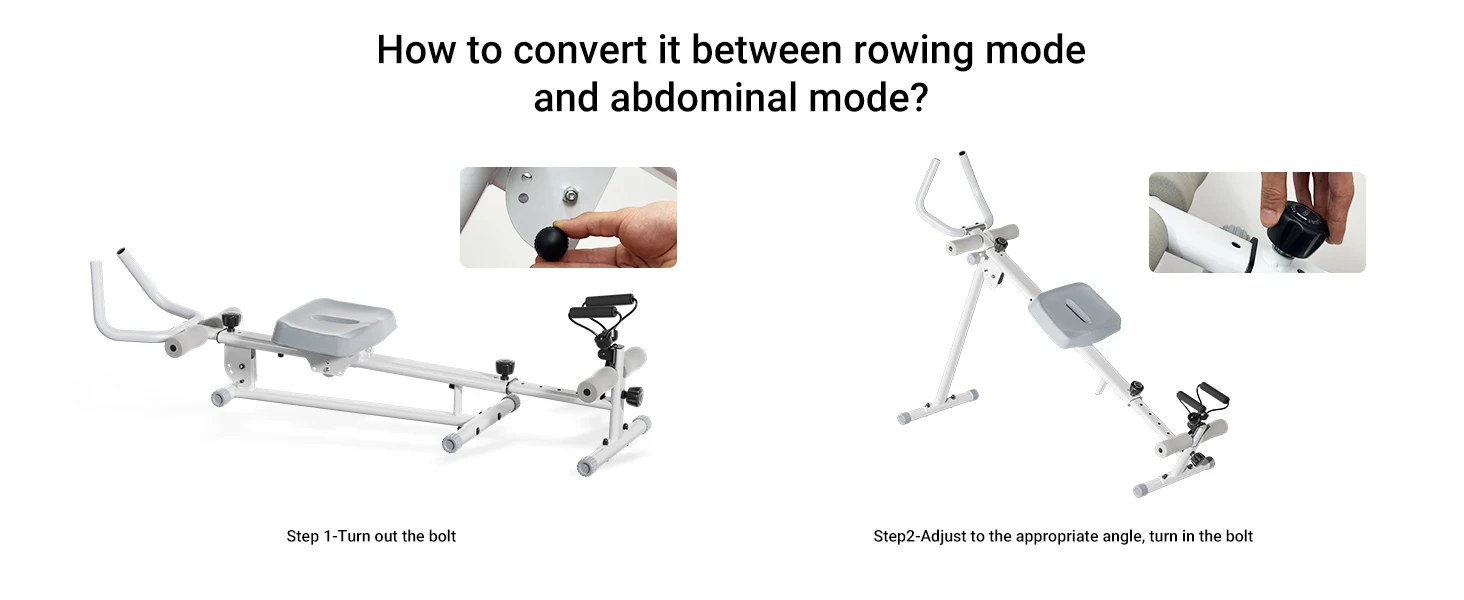 How to convert it between rowing mode and abdominal mode?

Step 1-Turn out the bolt

Step2-Adjust to the appropriate angle, turn in the bolt